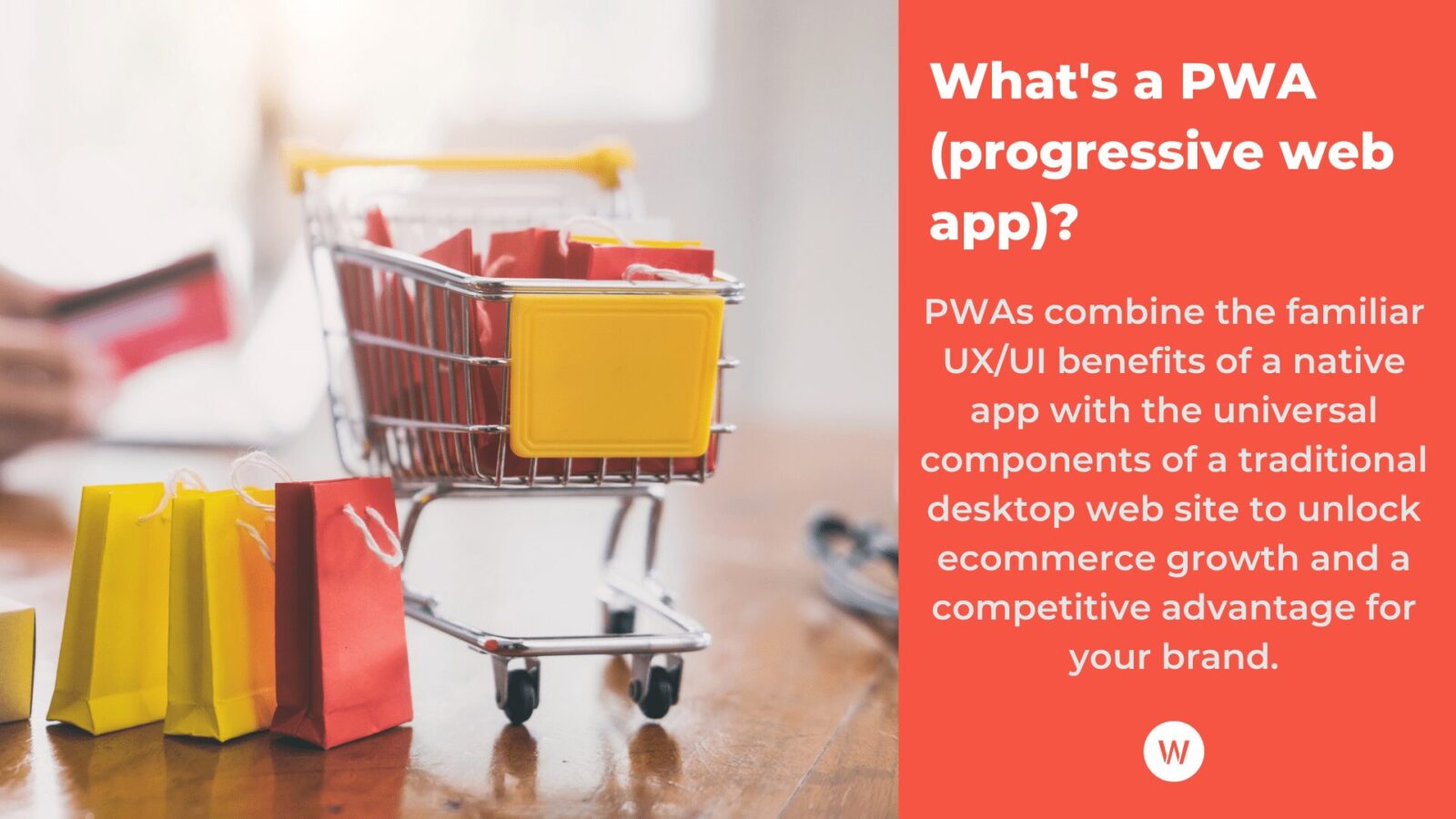 What's a PWA (progressive web app)?

PWAs combine the familiar UX/UI benefits of a native app with the universal components of a traditional desktop web site to unlock ecommerce growth and a competitive advantage for your brand.

W